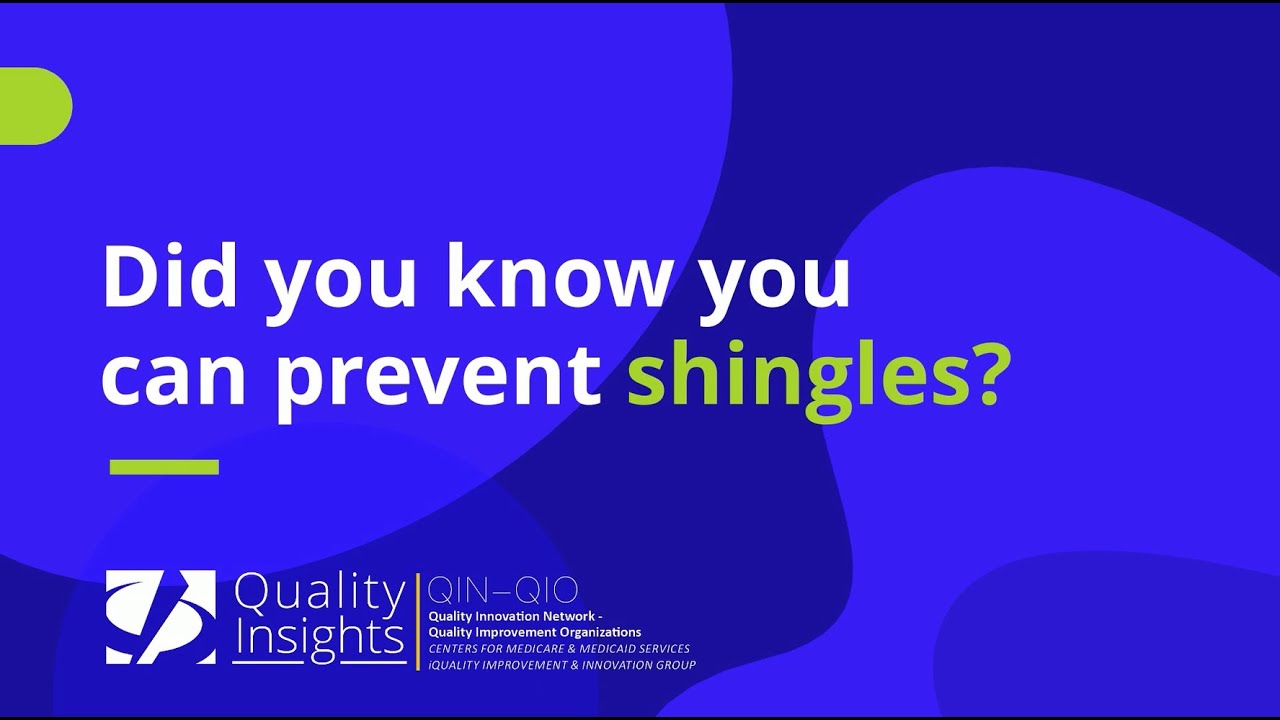 Did you know you can prevent shingles?

Quality Insights

QIN–QIO
Quality Innovation Network -
Quality Improvement Organizations
CENTERS FOR MEDICARE & MEDICAID SERVICES
iQUALITY IMPROVEMENT & INNOVATION GROUP